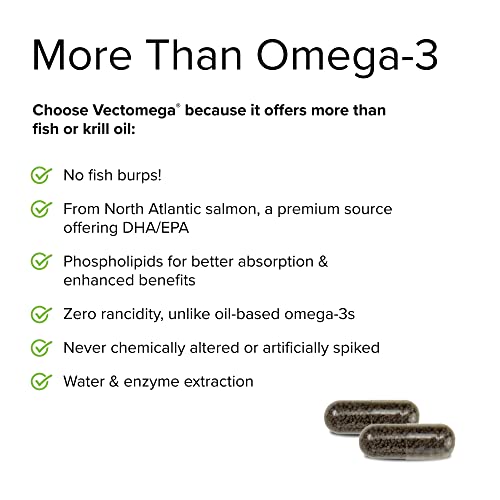 More Than Omega-3

Choose Vectomega® because it offers more than fish or krill oil:

No fish burps!

From North Atlantic salmon, a premium source offering DHA/EPA

Phospholipids for better absorption & enhanced benefits

Zero rancidity, unlike oil-based omega-3s

Never chemically altered or artificially spiked

Water & enzyme extraction